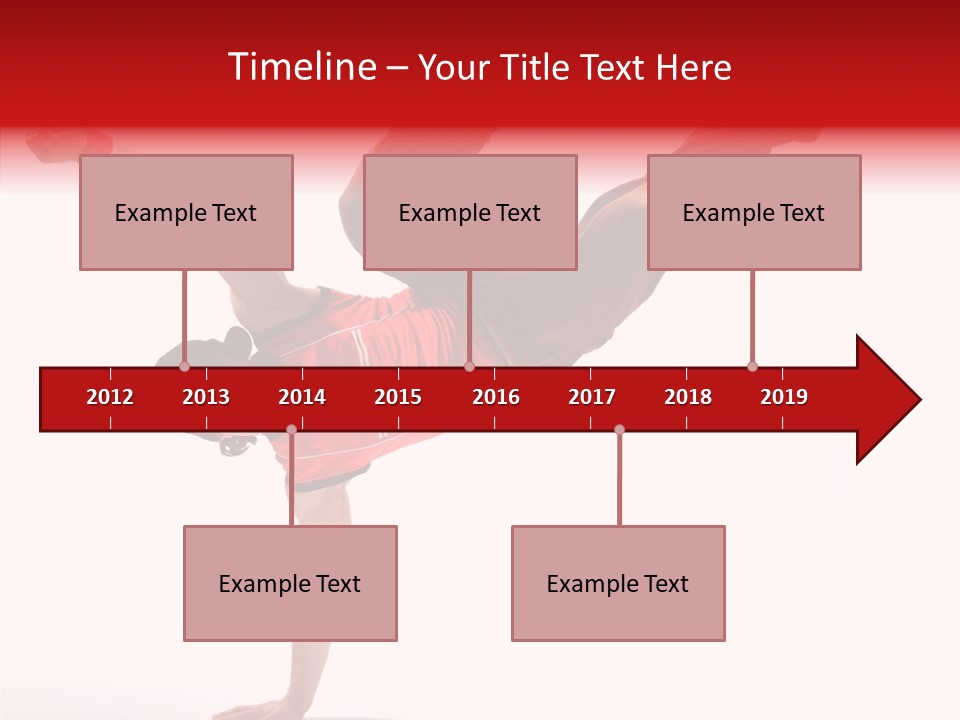 Timeline – Your Title Text Here

Example Text

Example Text

Example Text

2012 2013 2014 2015 2016 2017 2018 2019

Example Text

Example Text